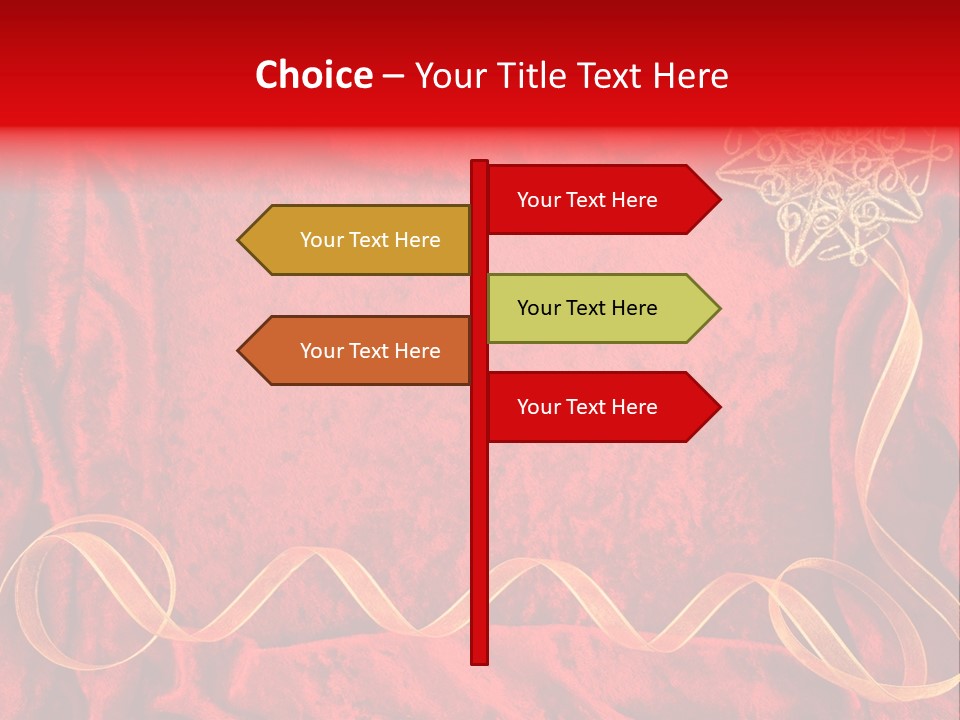 Choice – Your Title Text Here

Your Text Here

Your Text Here

Your Text Here

Your Text Here

Your Text Here